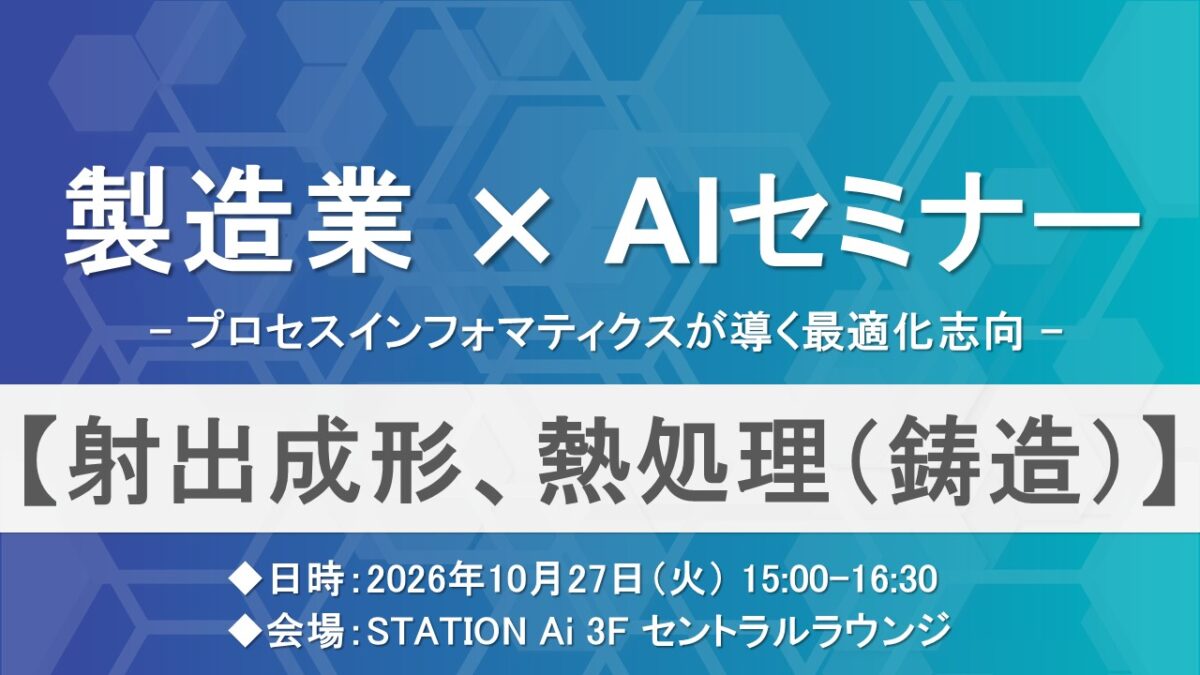 製造業 × AIセミナー

- プロセスインフォマティクスが導く最適化志向 -

【射出成形、熱処理(鋳造)】

◆日時:2026年10月27日(火) 15:00-16:30
◆会場:STATION Ai 3F セントラルラウンジ